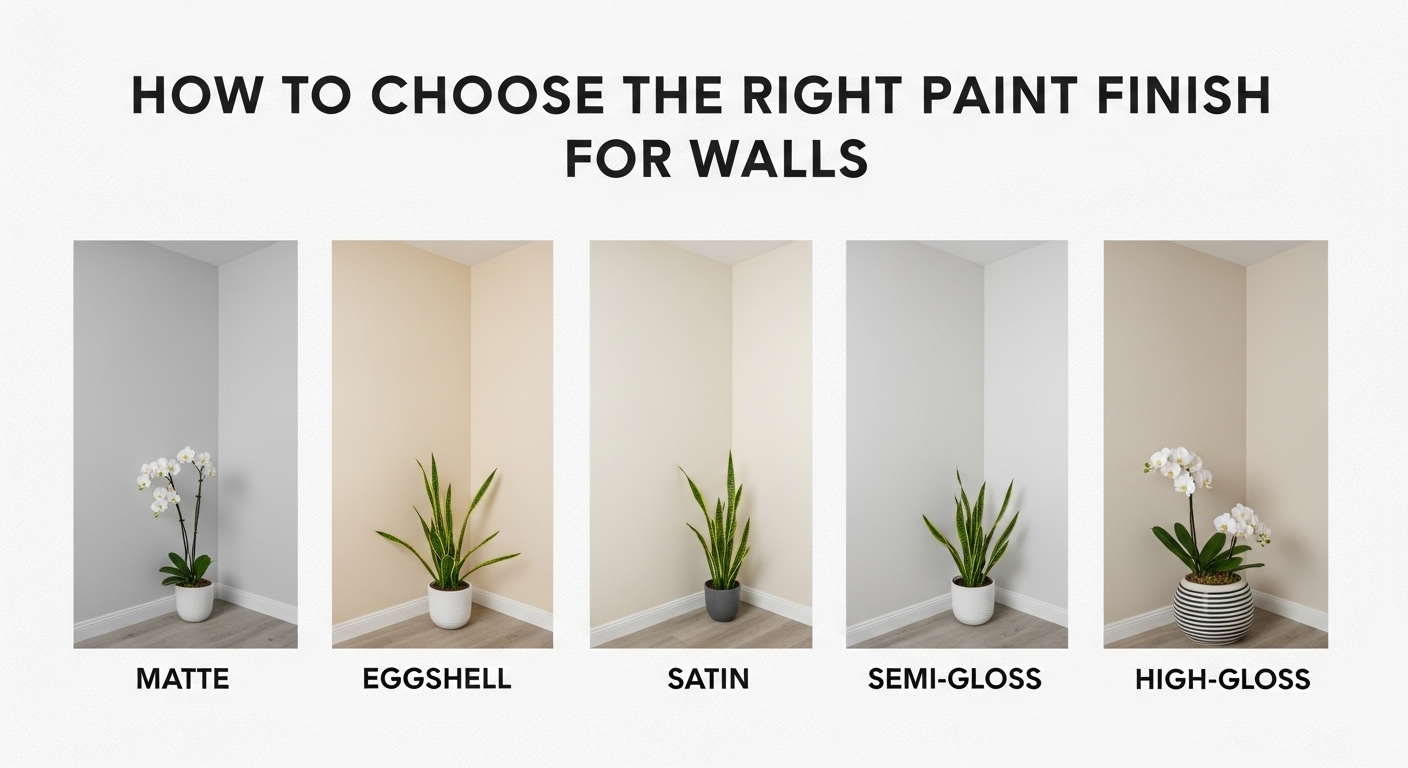 HOW TO CHOOSE THE RIGHT PAINT FINISH FOR WALLS

MATTE

EGGSHELL

SATIN

SEMI-GLOSS

HIGH-GLOSS